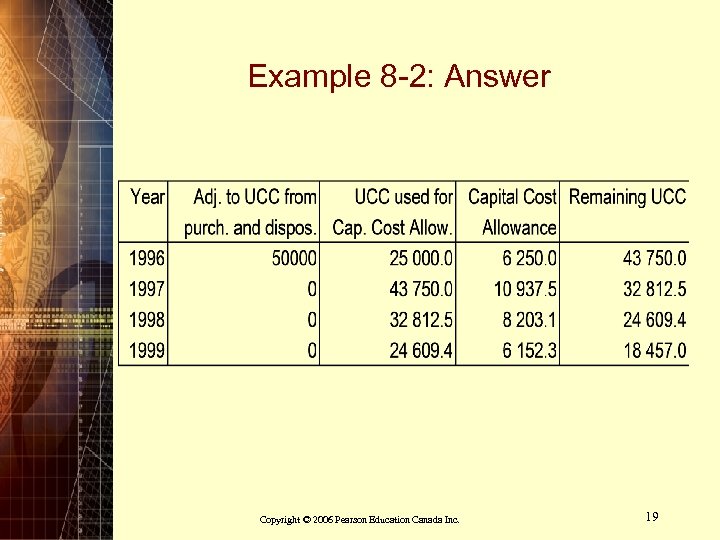 Example 8-2: Answer

| Year | Adj. to UCC from purch. and dispos. | UCC used for Cap. Cost Allow. | Capital Cost Allowance | Remaining UCC |
|---|---|---|---|---|
| 1996 | 50000 | 25 000.0 | 6 250.0 | 43 750.0 |
| 1997 | 0 | 43 750.0 | 10 937.5 | 32 812.5 |
| 1998 | 0 | 32 812.5 | 8 203.1 | 24 609.4 |
| 1999 | 0 | 24 609.4 | 6 152.3 | 18 457.0 |

Copyright © 2006 Pearson Education Canada Inc.

19